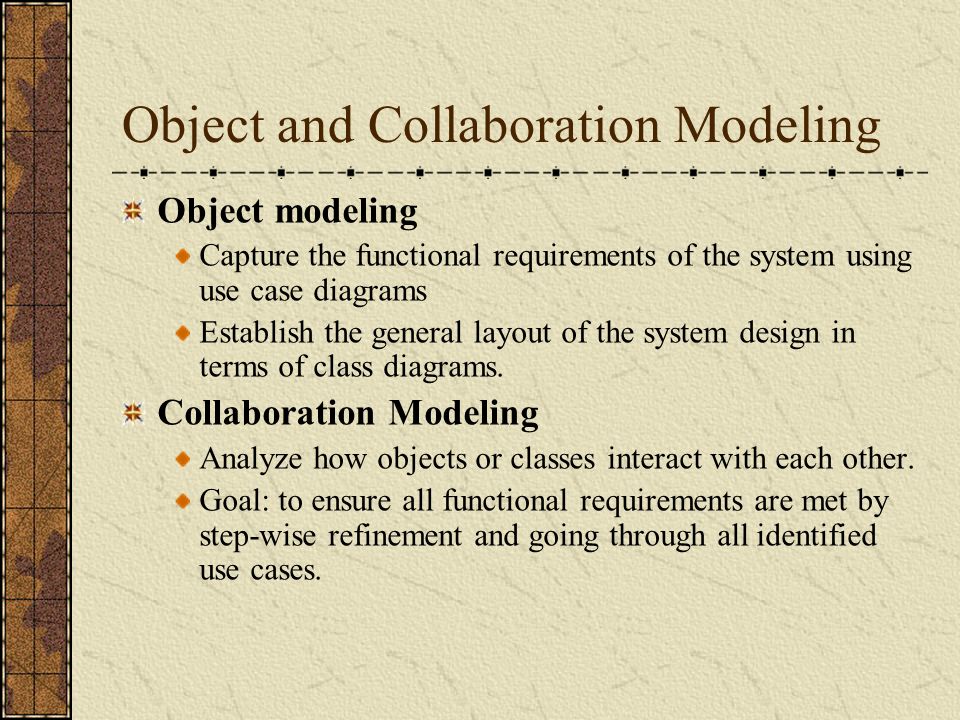 Object and Collaboration Modeling

Object modeling

Capture the functional requirements of the system using use case diagrams

Establish the general layout of the system design in terms of class diagrams.

Collaboration Modeling

Analyze how objects or classes interact with each other.

Goal: to ensure all functional requirements are met by step-wise refinement and going through all identified use cases.